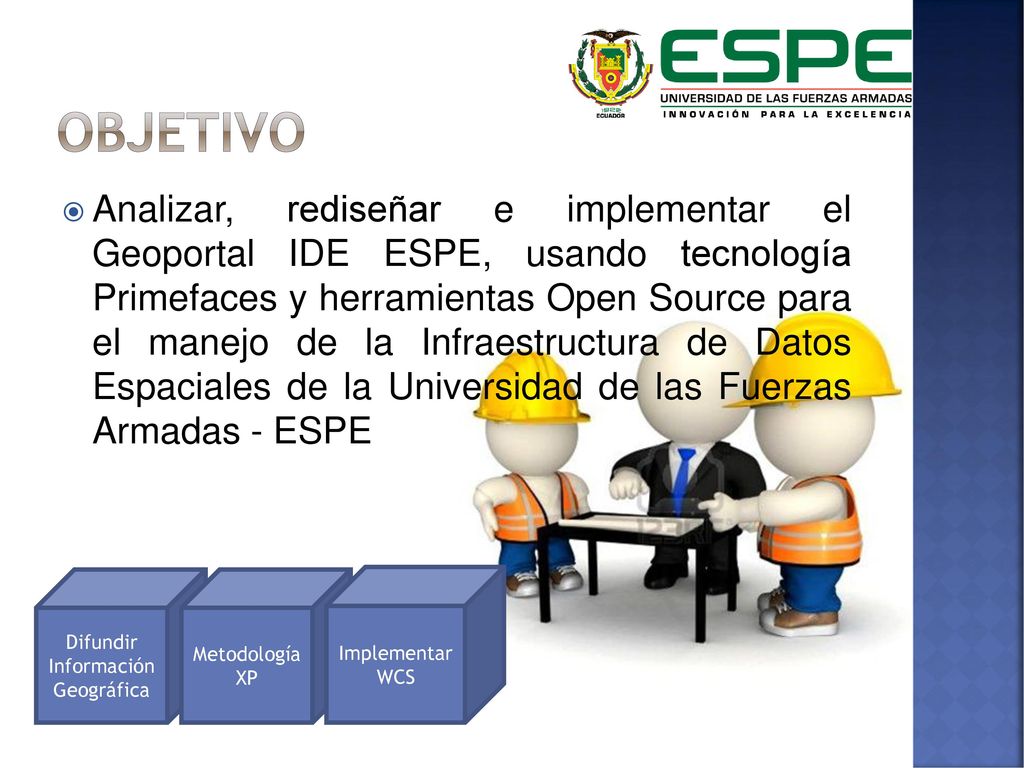 1922
ECUADOR
ESPE
UNIVERSIDAD DE LAS FUERZAS ARMADAS
INNOVACIÓN PARA LA EXCELENCIA

OBJETIVO

Analizar, rediseñar e implementar el Geoportal IDE ESPE, usando tecnología Primefaces y herramientas Open Source para el manejo de la Infraestructura de Datos Espaciales de la Universidad de las Fuerzas Armadas - ESPE

Difundir Información Geográfica

Metodología XP

Implementar WCS